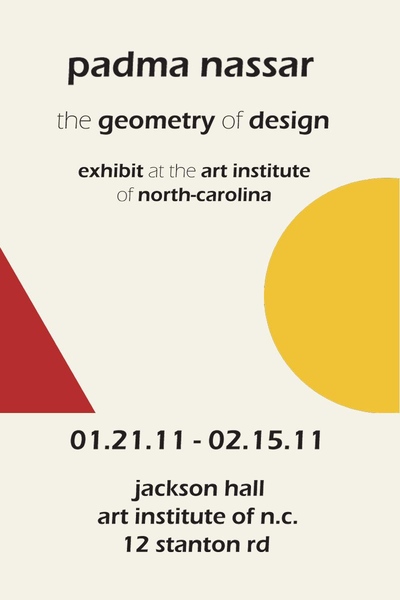 padma nassar

the geometry of design

exhibit at the art institute of north-carolina

01.21.11 - 02.15.11

jackson hall
art institute of n.c.
12 stanton rd